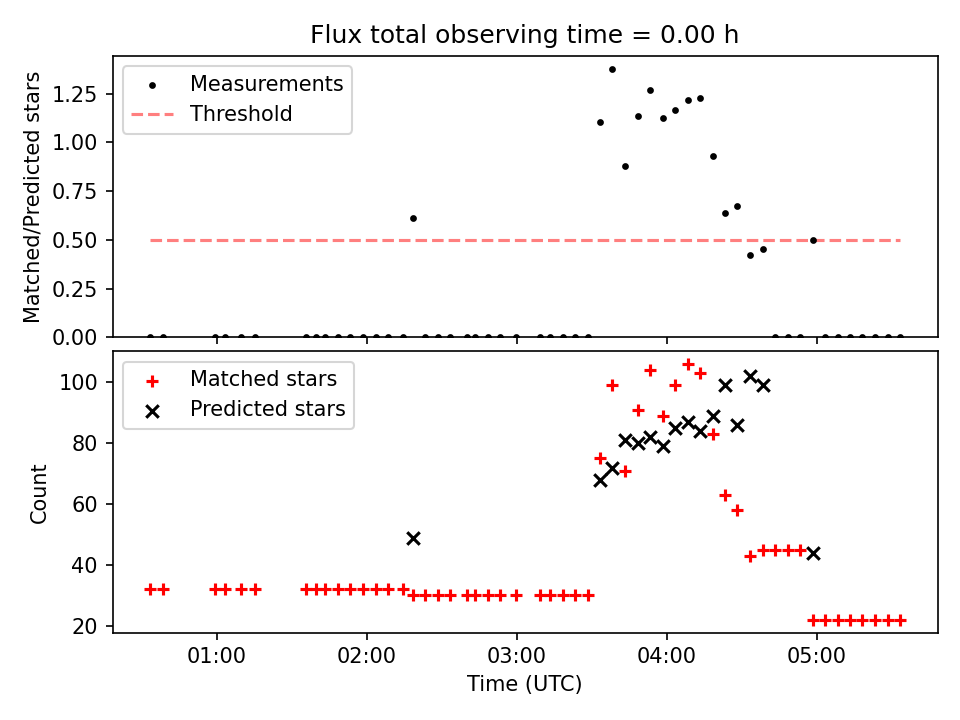 Flux total observing time = 0.00 h

Measurements
Threshold

Matched/Predicted stars

1.25
1.00
0.75
0.50
0.25
0.00

Matched stars
Predicted stars

Count

100
80
60
40
20

01:00
02:00
03:00
04:00
05:00

Time (UTC)